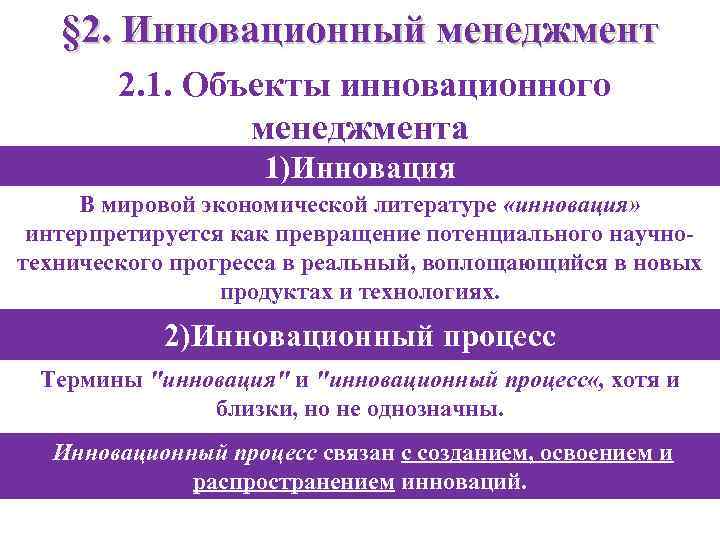 §2. Инновационный менеджмент

2.1. Объекты инновационного менеджмента

1)Инновация

В мировой экономической литературе «инновация» интерпретируется как превращение потенциального научно-технического прогресса в реальный, воплощающийся в новых продуктах и технологиях.

2)Инновационный процесс

Термины "инновация" и "инновационный процесс«, хотя и близки, но не однозначны.

Инновационный процесс связан с созданием, освоением и распространением инноваций.